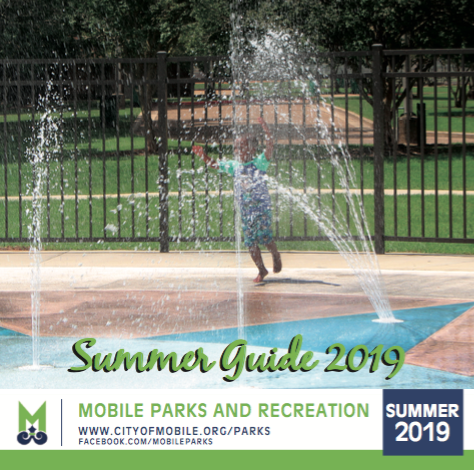 Summer Guide 2019

M

MOBILE PARKS AND RECREATION
WWW.CITYOFMOBILE.ORG/PARKS
FACEBOOK.COM/MOBILEPARKS

SUMMER 2019